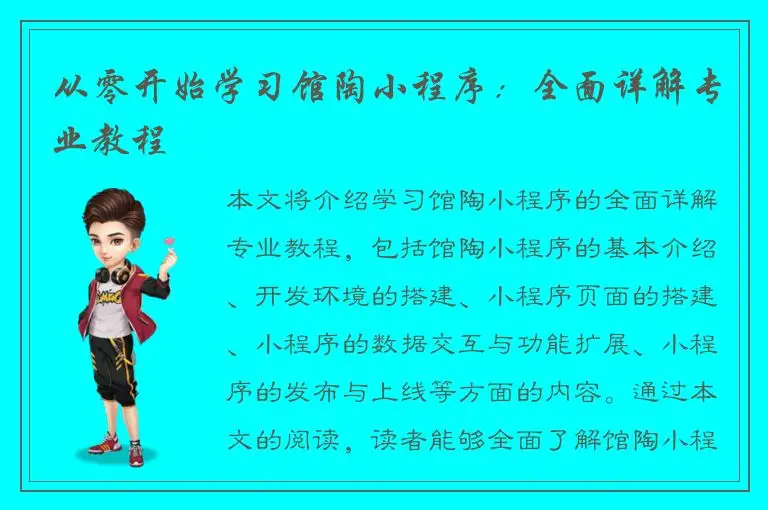 从零开始学习馆陶小程序：全面详解专业教程

本文将介绍学习馆陶小程序的全面详解专业教程，包括馆陶小程序的基本介绍、开发环境的搭建、小程序页面的搭建、小程序的数据交互与功能扩展、小程序的发布与上线等方面的内容。通过本文的阅读，读者能够全面了解馆陶小程